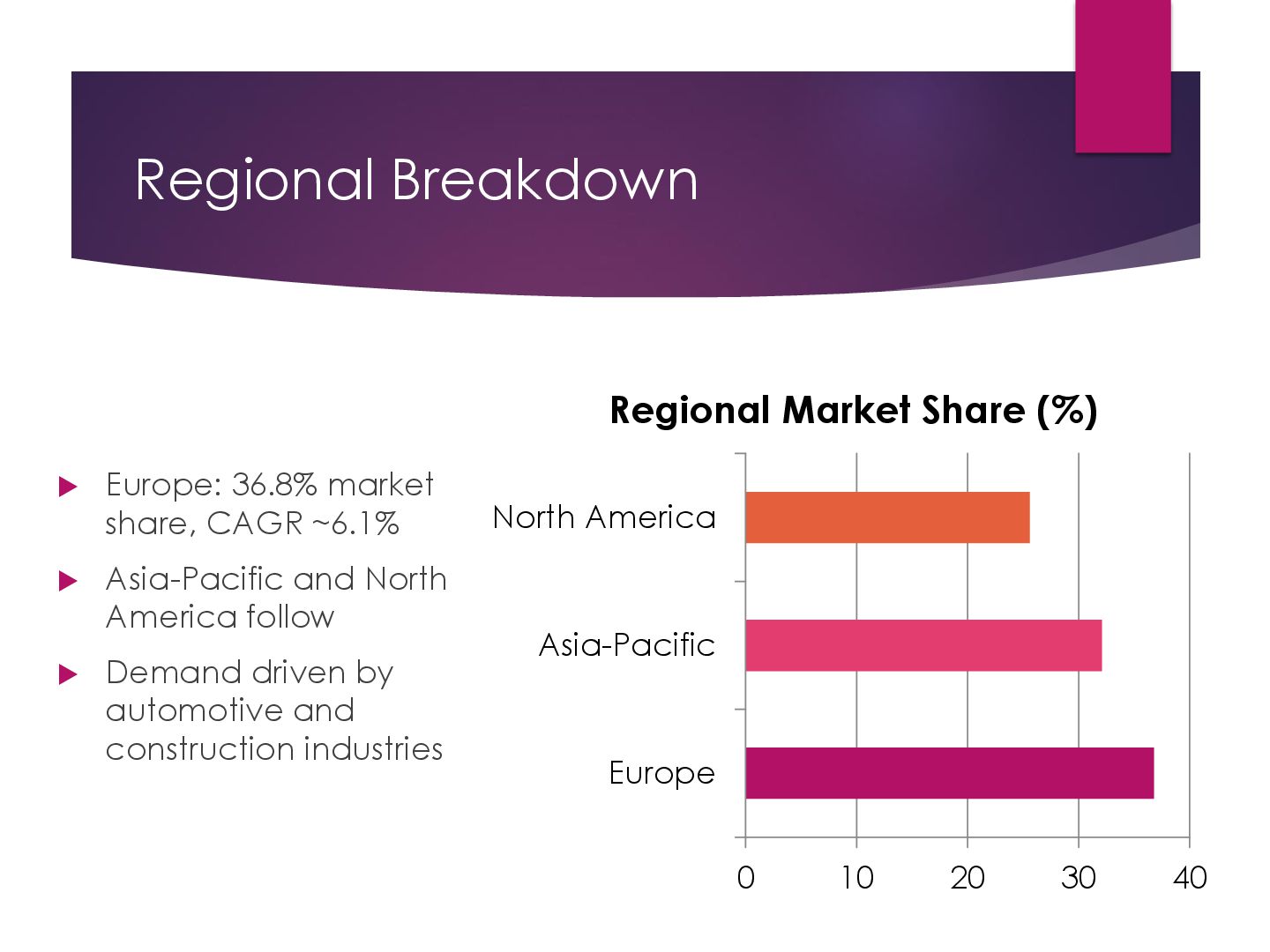 Regional Breakdown

Europe: 36.8% market share, CAGR ~6.1%

Asia-Pacific and North America follow

Demand driven by automotive and construction industries

Regional Market Share (%)

North America

Asia-Pacific

Europe

0 10 20 30 40